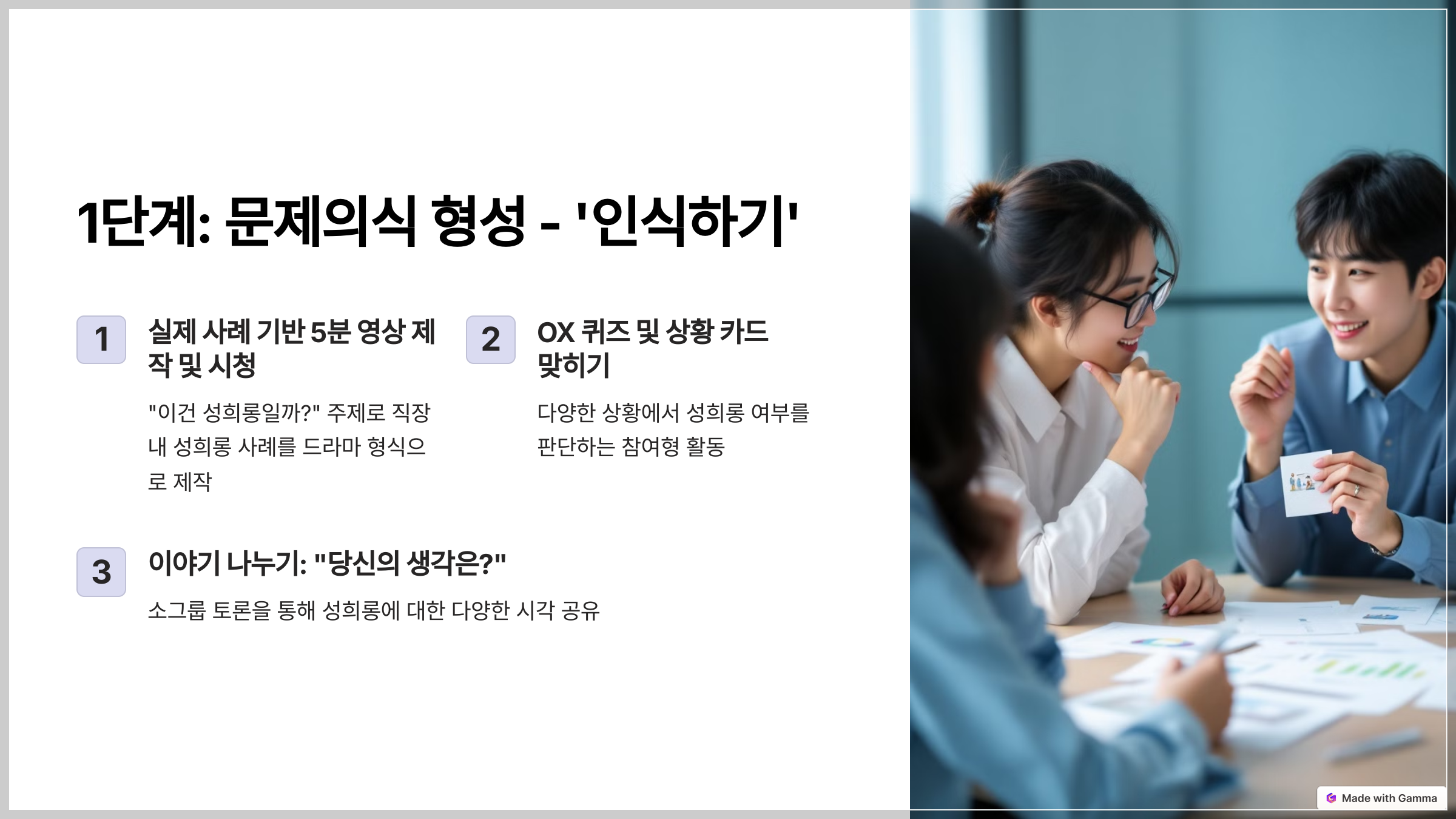 1단계: 문제의식 형성 - '인식하기'

1

실제 사례 기반 5분 영상 제작 및 시청

"이건 성희롱일까?" 주제로 직장 내 성희롱 사례를 드라마 형식으로 제작

2

OX 퀴즈 및 상황 카드 맞히기

다양한 상황에서 성희롱 여부를 판단하는 참여형 활동

3

이야기 나누기: "당신의 생각은?"

소그룹 토론을 통해 성희롱에 대한 다양한 시각 공유

Made with Gamma